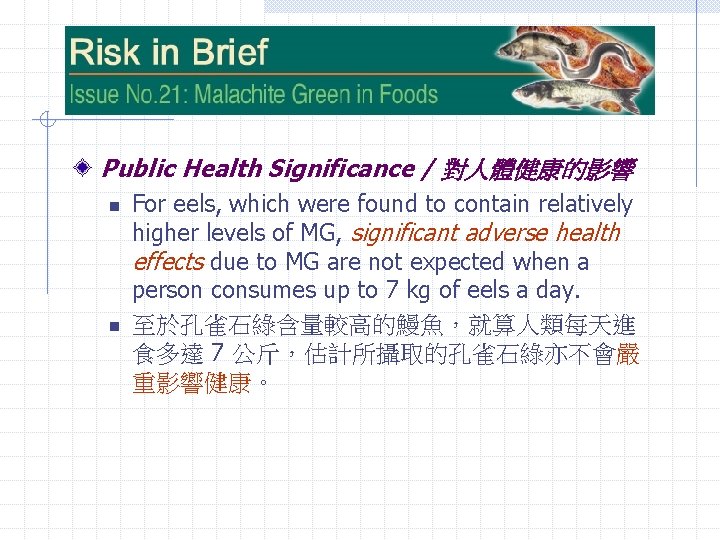 Risk in Brief

Issue No.21: Malachite Green in Foods

Public Health Significance / 對人體健康的影響

For eels, which were found to contain relatively higher levels of MG, significant adverse health effects due to MG are not expected when a person consumes up to 7 kg of eels a day.

至於孔雀石綠含量較高的鰻魚，就算人類每天進食多達 7 公斤，估計所攝取的孔雀石綠亦不會嚴重影響健康。